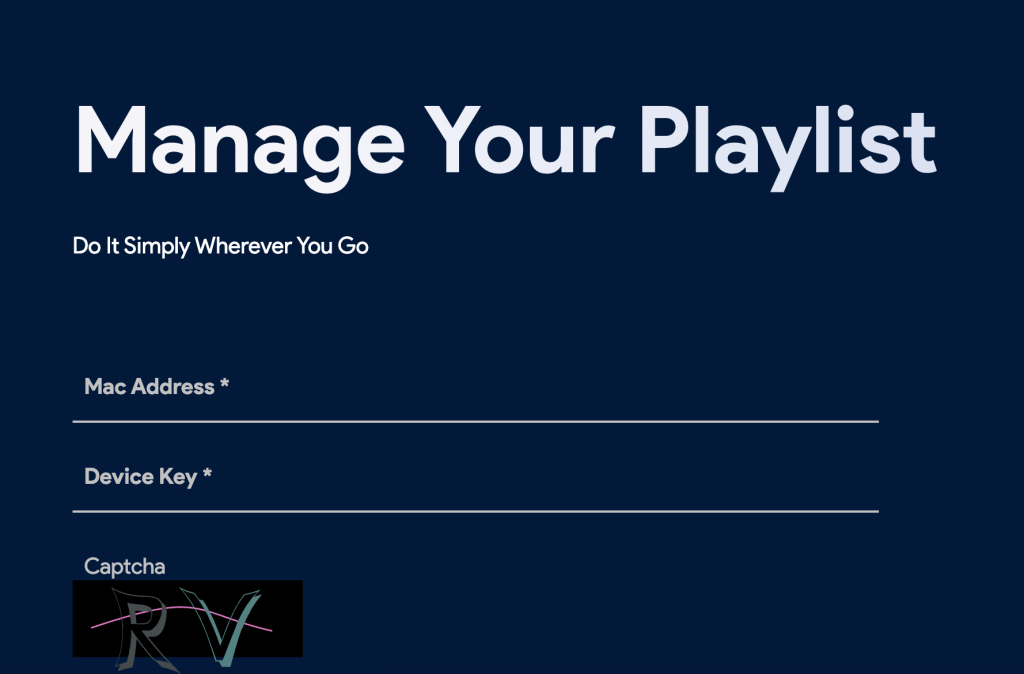 Manage Your Playlist

Do It Simply Wherever You Go

Mac Address *

Device Key *

Captcha

RV